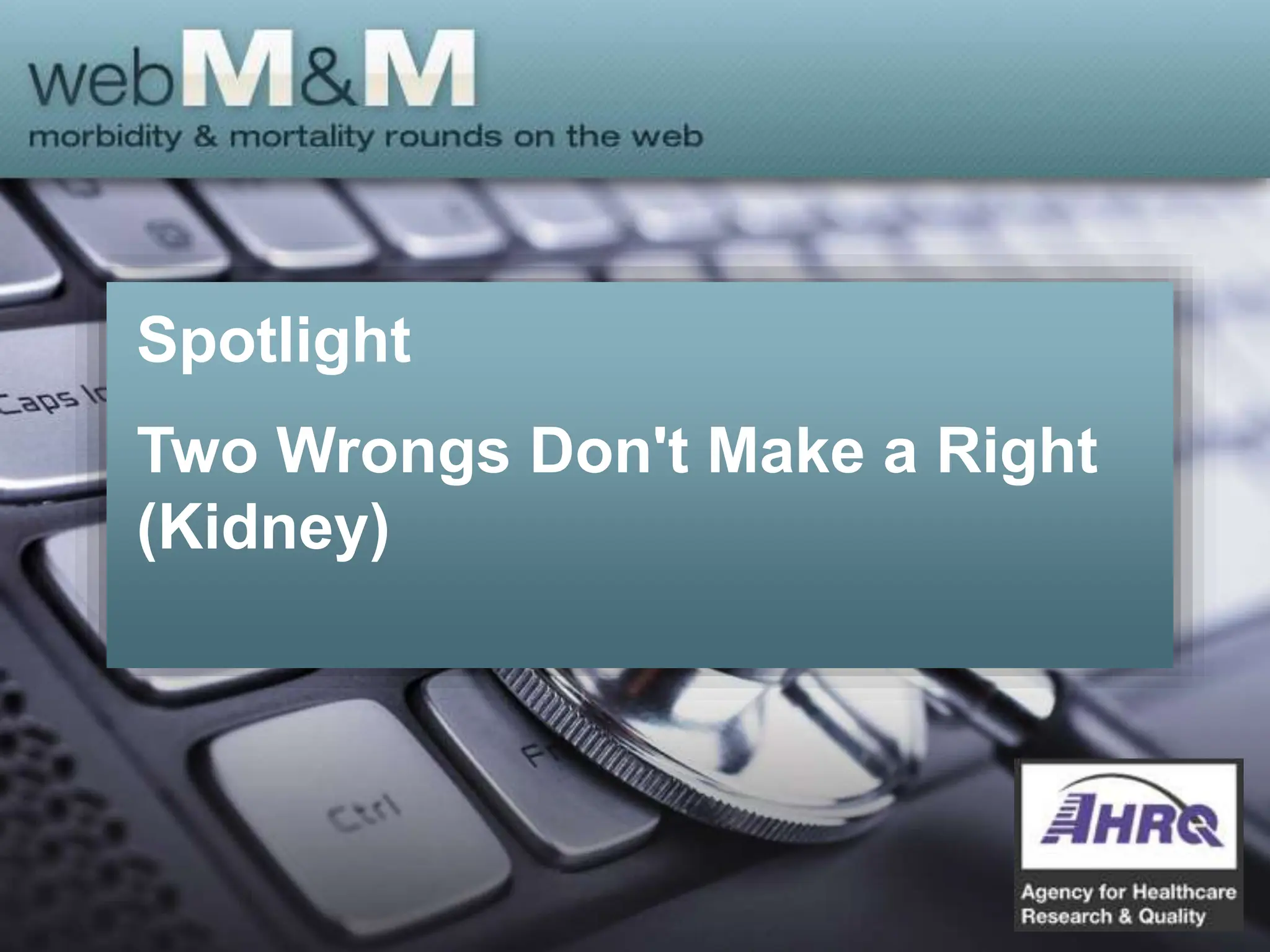 webM&M
morbidity & mortality rounds on the web

Caps lo

Spotlight

Two Wrongs Don't Make a Right (Kidney)

Ctrl

Fn

AHRQ
Agency for Healthcare Research & Quality